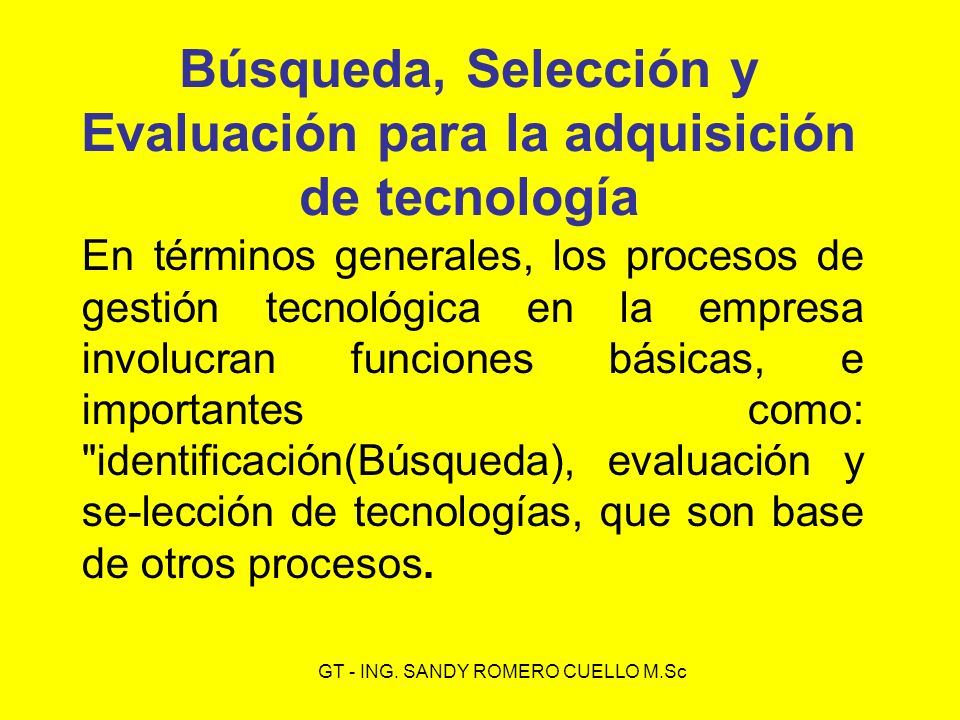 Búsqueda, Selección y Evaluación para la adquisición de tecnología

En términos generales, los procesos de gestión tecnológica en la empresa involucran funciones básicas, e importantes como: "identificación(Búsqueda), evaluación y se-lección de tecnologías, que son base de otros procesos.

GT - ING. SANDY ROMERO CUELLO M.Sc